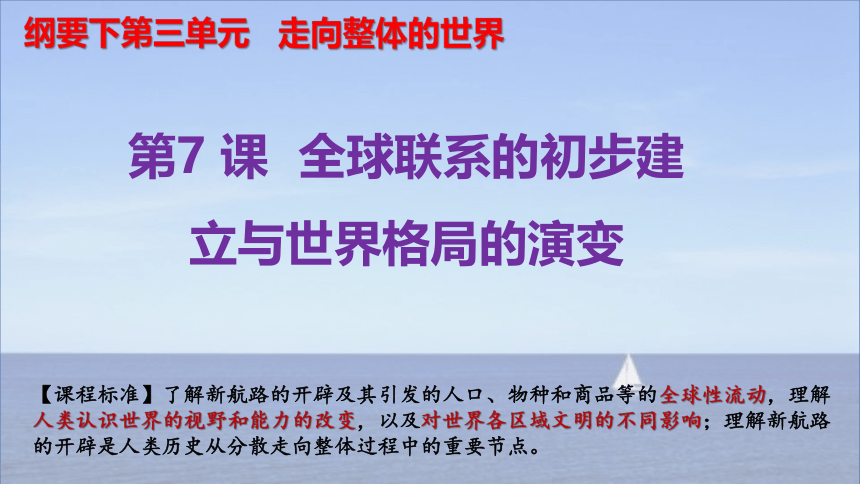 纲要下第三单元　走向整体的世界

第7 课　全球联系的初步建立与世界格局的演变

【课程标准】了解新航路的开辟及其引发的人口、物种和商品等的全球性流动，理解人类认识世界的视野和能力的改变，以及对世界各区域文明的不同影响；理解新航路的开辟是人类历史从分散走向整体过程中的重要节点。